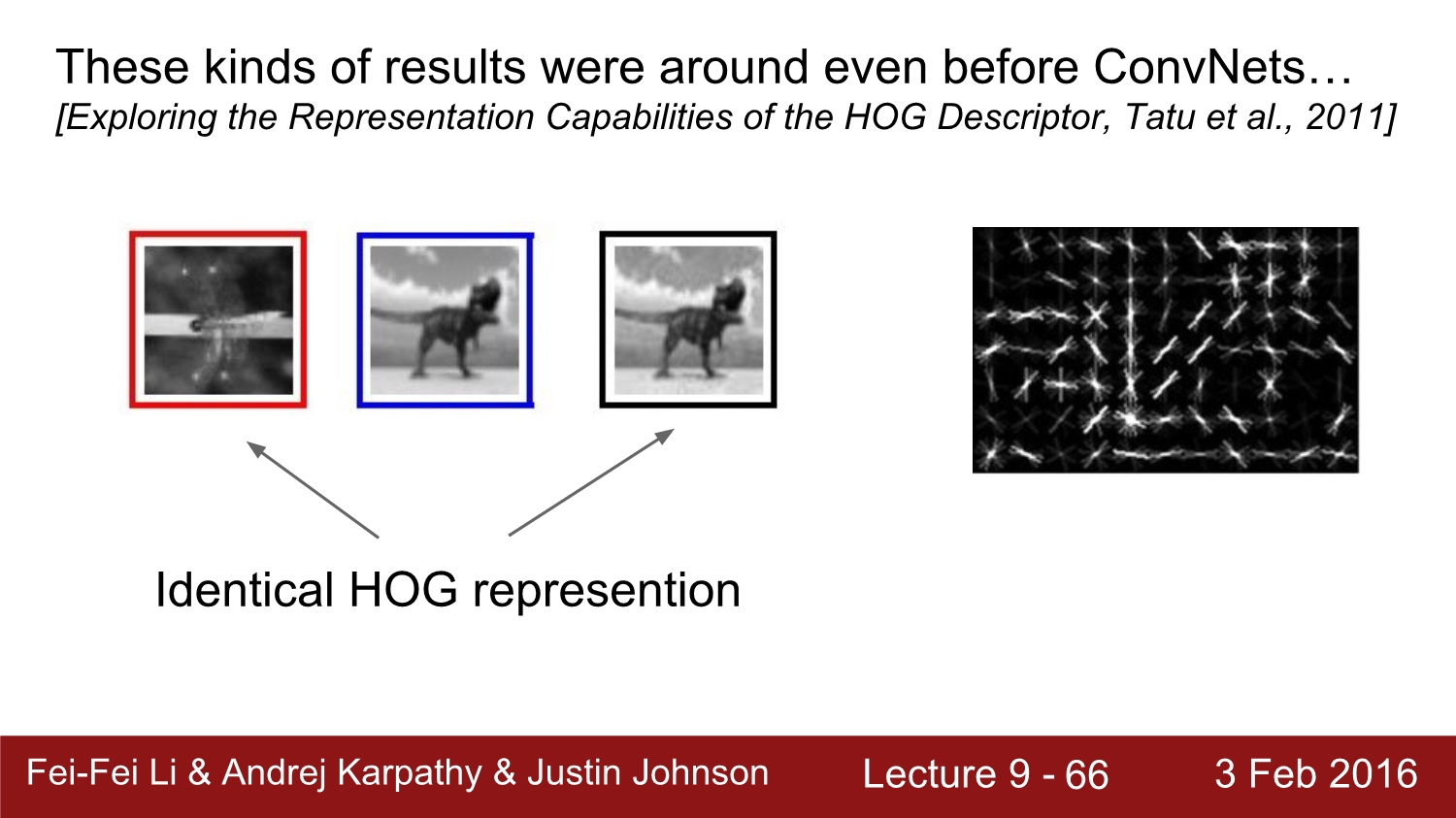 These kinds of results were around even before ConvNets…
[Exploring the Representation Capabilities of the HOG Descriptor, Tatu et al., 2011]

Identical HOG represention

Fei-Fei Li & Andrej Karpathy & Justin Johnson Lecture 9 - 66 3 Feb 2016